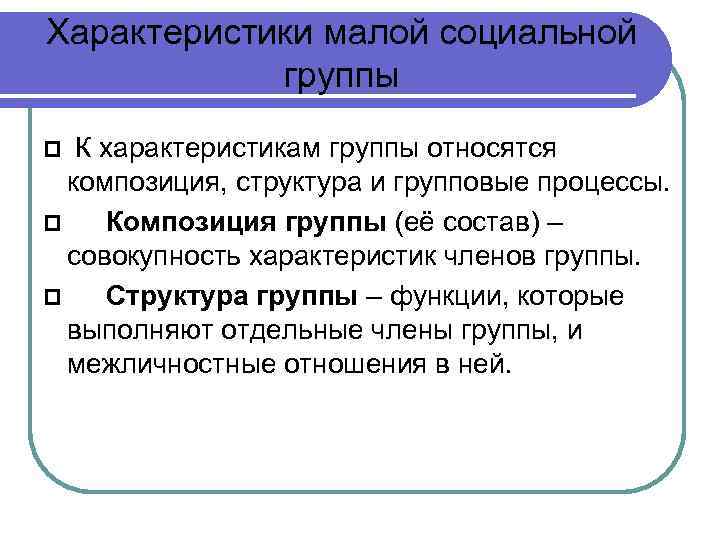 Характеристики малой социальной группы

К характеристикам группы относятся композиция, структура и групповые процессы.

Композиция группы (её состав) – совокупность характеристик членов группы.

Структура группы – функции, которые выполняют отдельные члены группы, и межличностные отношения в ней.